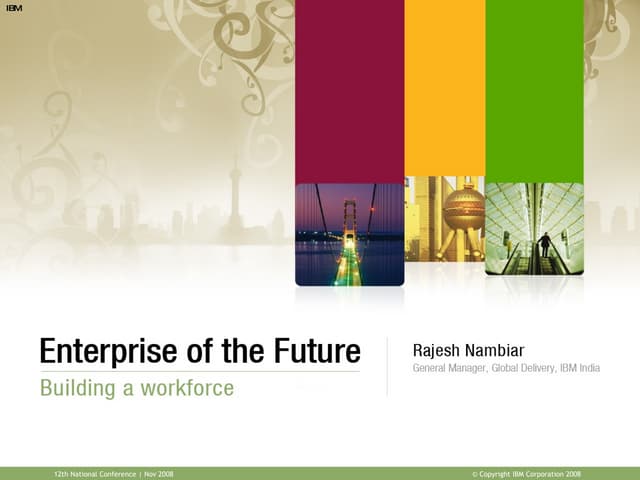 IBM

Enterprise of the Future

Building a workforce

Rajesh Nambiar

General Manager, Global Delivery, IBM India

12th National Conference | Nov 2008

© Copyright IBM Corporation 2008